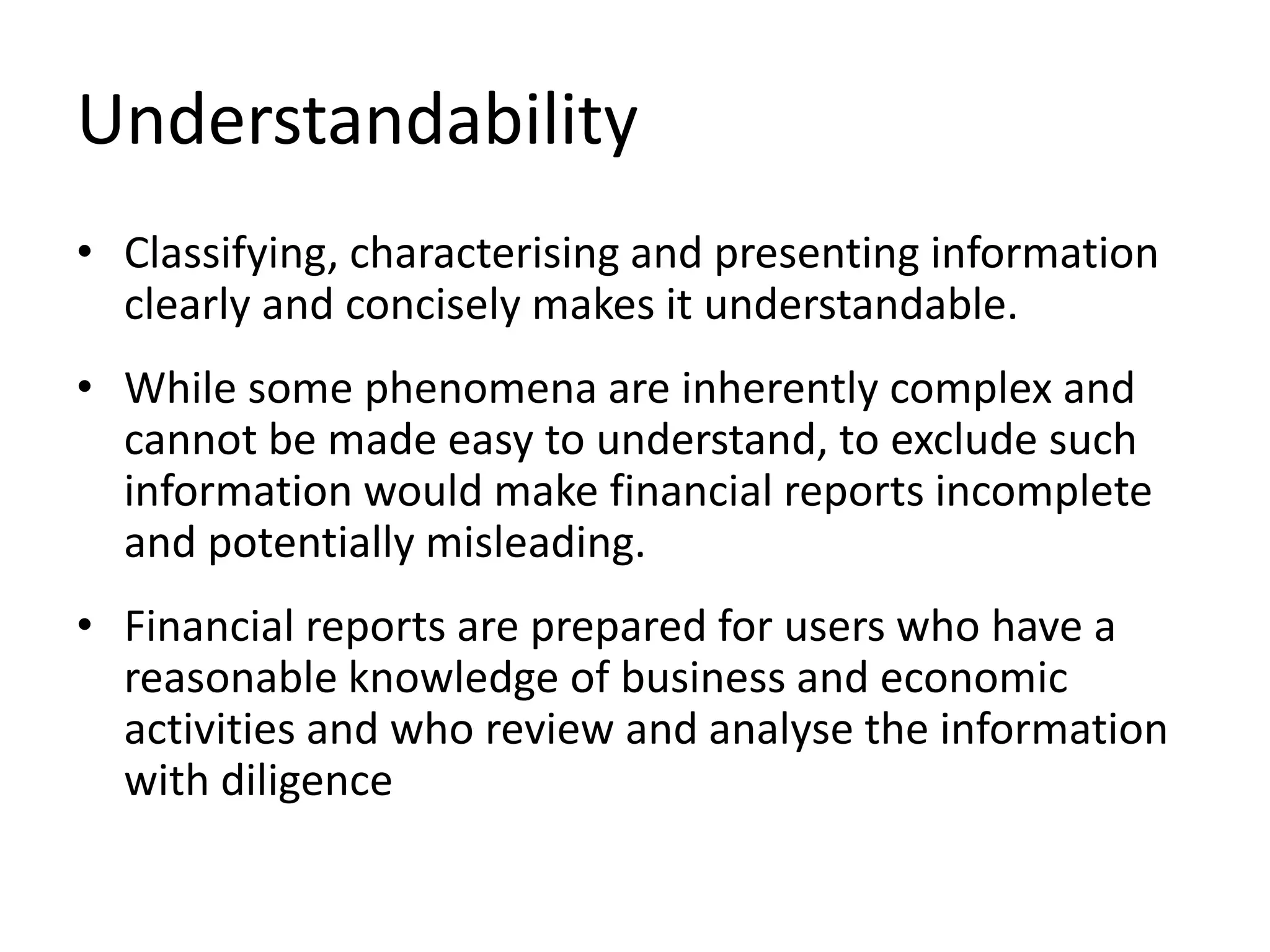 Understandability

• Classifying, characterising and presenting information clearly and concisely makes it understandable.

• While some phenomena are inherently complex and cannot be made easy to understand, to exclude such information would make financial reports incomplete and potentially misleading.

• Financial reports are prepared for users who have a reasonable knowledge of business and economic activities and who review and analyse the information with diligence